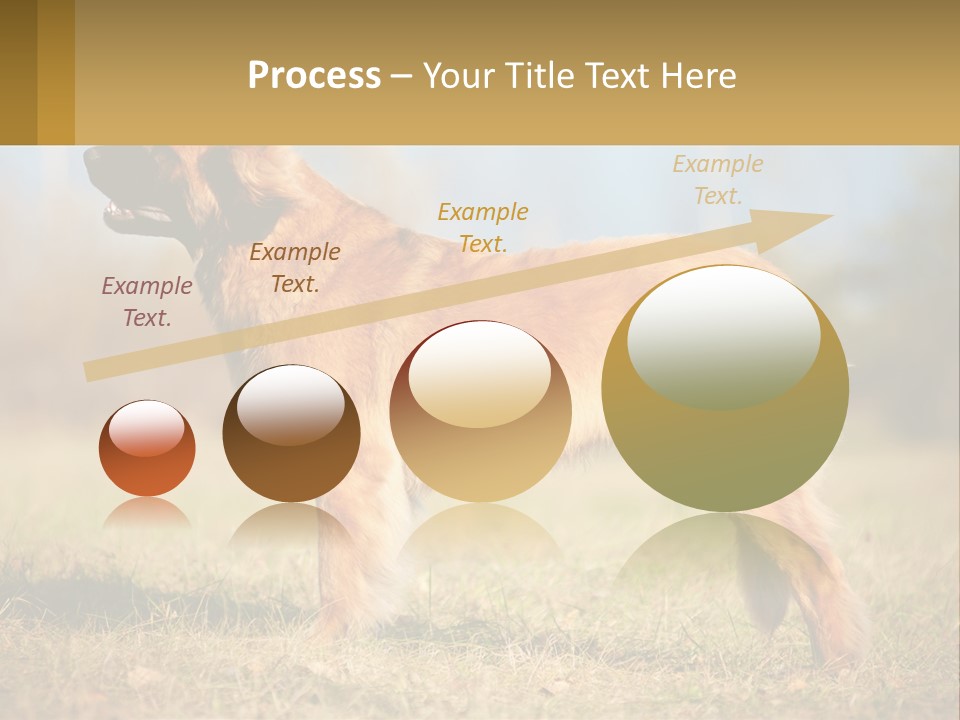 Process – Your Title Text Here

Example Text.

Example Text.

Example Text.

Example Text.